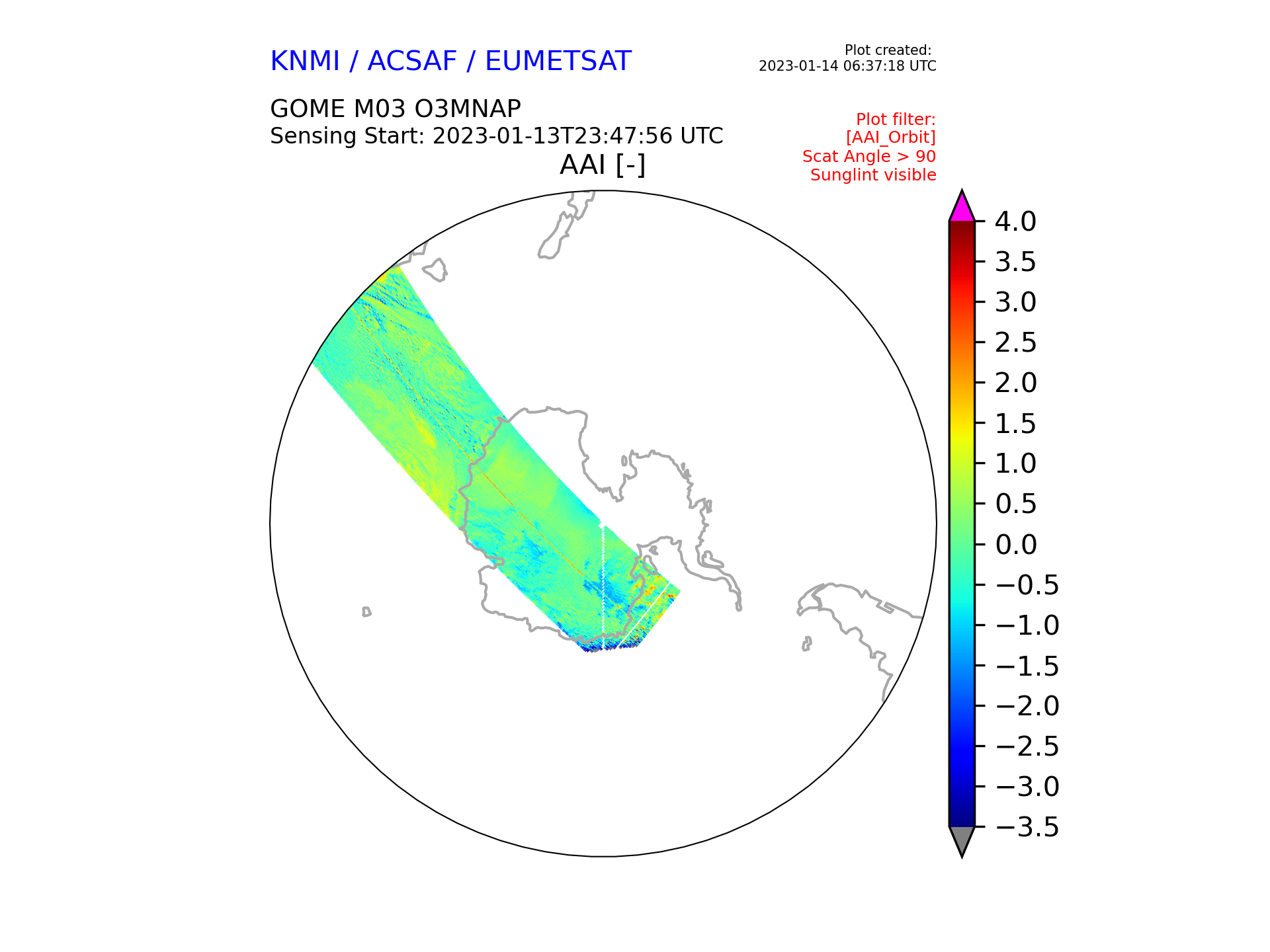 KNMI / ACSAF / EUMETSAT

Plot created:
2023-01-14 06:37:18 UTC

GOME M03 O3MNAP
Sensing Start: 2023-01-13T23:47:56 UTC

Plot filter:
[AAI_Orbit]
Scat Angle > 90
Sunglint visible

AAI [-]

4.0
3.5
3.0
2.5
2.0
1.5
1.0
0.5
0.0
−0.5
−1.0
−1.5
−2.0
−2.5
−3.0
−3.5